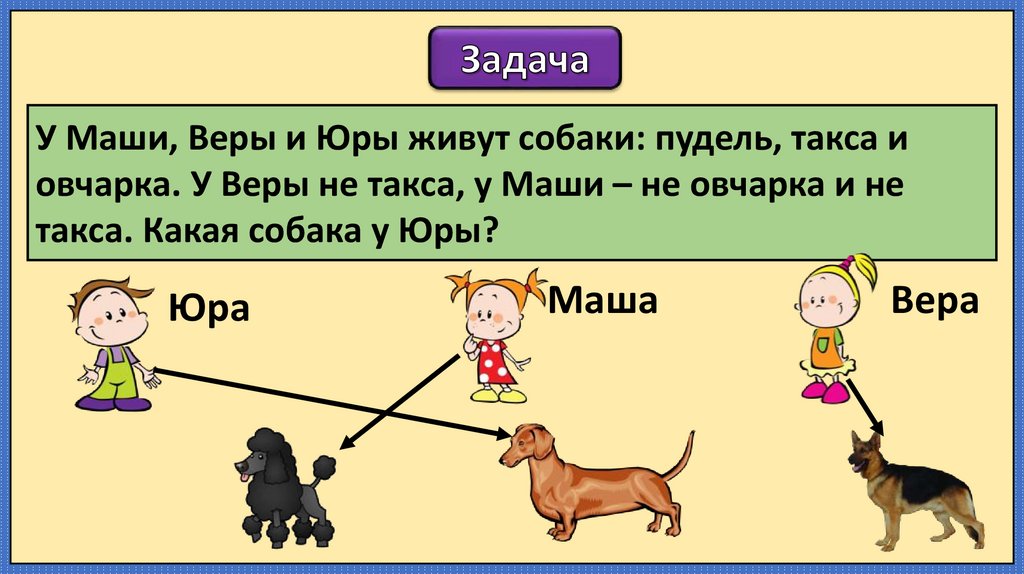 Задача

У Маши, Веры и Юры живут собаки: пудель, такса и овчарка. У Веры не такса, у Маши – не овчарка и не такса. Какая собака у Юры?

Юра

Маша

Вера